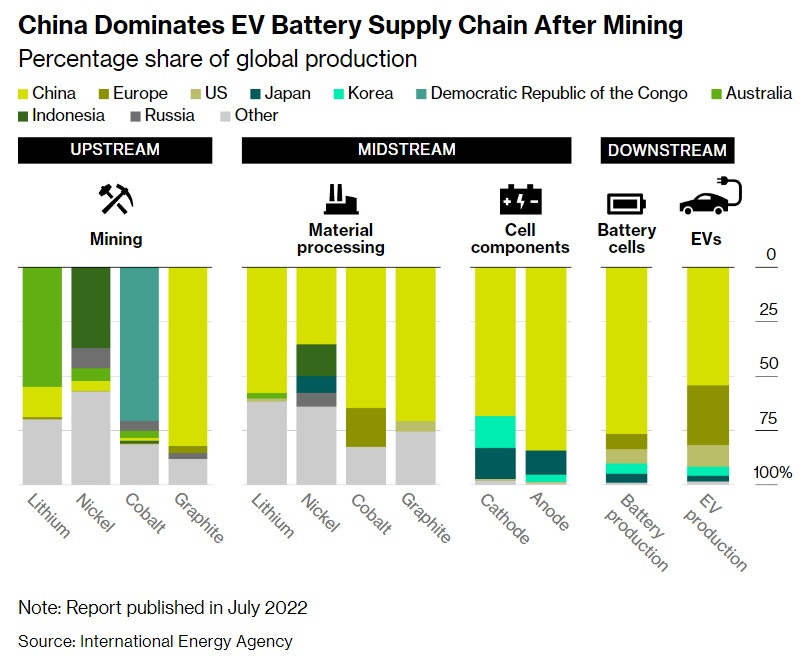 China Dominates EV Battery Supply Chain After Mining

Percentage share of global production

China
Europe
US
Japan
Korea
Democratic Republic of the Congo
Australia
Indonesia
Russia
Other

UPSTREAM

MIDSTREAM

DOWNSTREAM

Mining

Material processing

Cell components

Battery cells

EVs

0
25
50
75
100%

Lithium
Nickel
Cobalt
Graphite
Lithium
Nickel
Cobalt
Graphite
Cathode
Anode
Battery production
EV production

Note: Report published in July 2022

Source: International Energy Agency